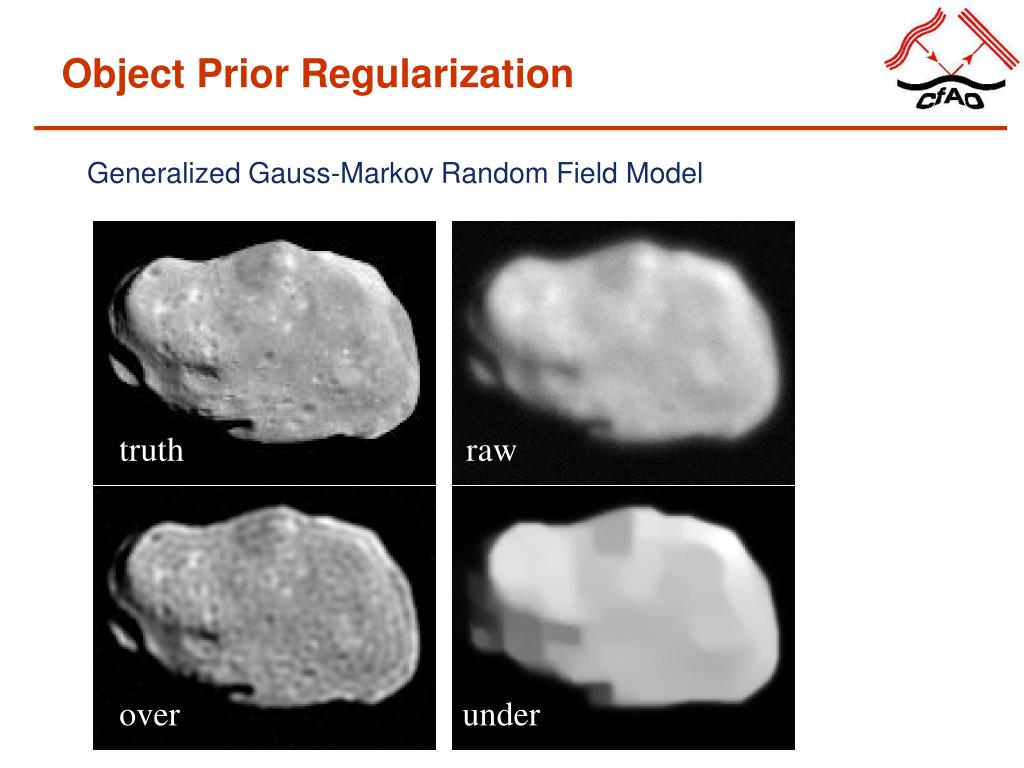 Object Prior Regularization

CfAO

Generalized Gauss-Markov Random Field Model

truth

raw

over

under